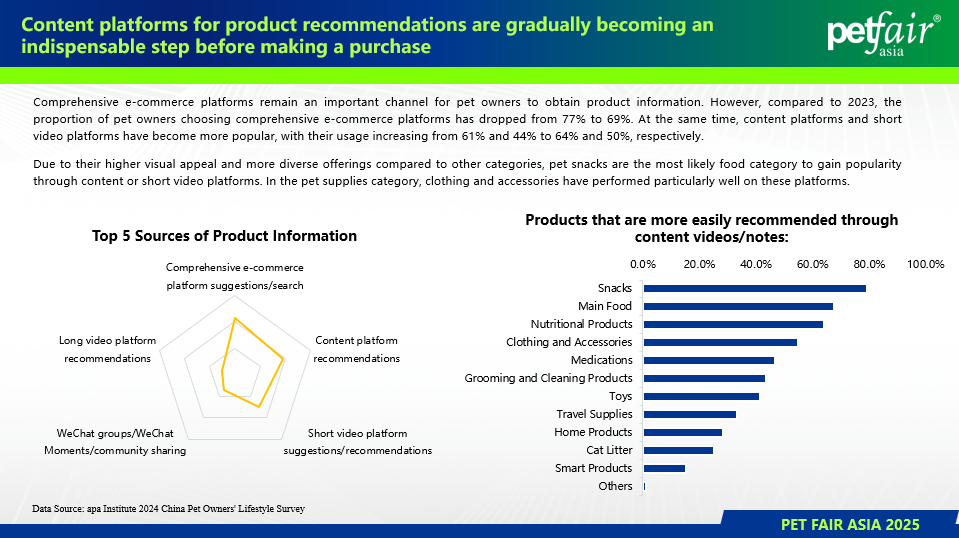 Content platforms for product recommendations are gradually becoming an indispensable step before making a purchase

petfair® asia

Comprehensive e-commerce platforms remain an important channel for pet owners to obtain product information. However, compared to 2023, the proportion of pet owners choosing comprehensive e-commerce platforms has dropped from 77% to 69%. At the same time, content platforms and short video platforms have become more popular, with their usage increasing from 61% and 44% to 64% and 50%, respectively.

Due to their higher visual appeal and more diverse offerings compared to other categories, pet snacks are the most likely food category to gain popularity through content or short video platforms. In the pet supplies category, clothing and accessories have performed particularly well on these platforms.

Top 5 Sources of Product Information

Comprehensive e-commerce platform suggestions/search

Content platform recommendations

Short video platform suggestions/recommendations

WeChat groups/WeChat Moments/community sharing

Long video platform recommendations

Products that are more easily recommended through content videos/notes:

0.0% 20.0% 40.0% 60.0% 80.0% 100.0%

Snacks
Main Food
Nutritional Products
Clothing and Accessories
Medications
Grooming and Cleaning Products
Toys
Travel Supplies
Home Products
Cat Litter
Smart Products
Others

Data Source: apa Institute 2024 China Pet Owners' Lifestyle Survey

PET FAIR ASIA 2025